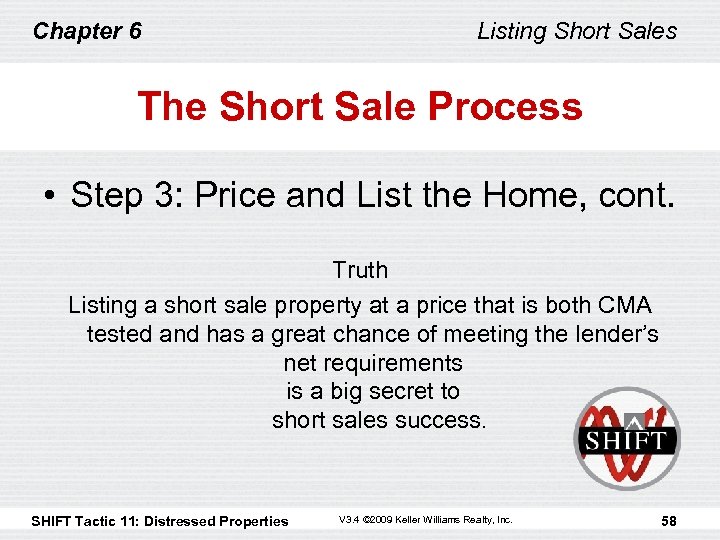 Chapter 6

Listing Short Sales

The Short Sale Process

• Step 3: Price and List the Home, cont.

Truth

Listing a short sale property at a price that is both CMA tested and has a great chance of meeting the lender's net requirements is a big secret to short sales success.

SHIFT

SHIFT Tactic 11: Distressed Properties

V3.4 ©2009 Keller Williams Realty, Inc.

58